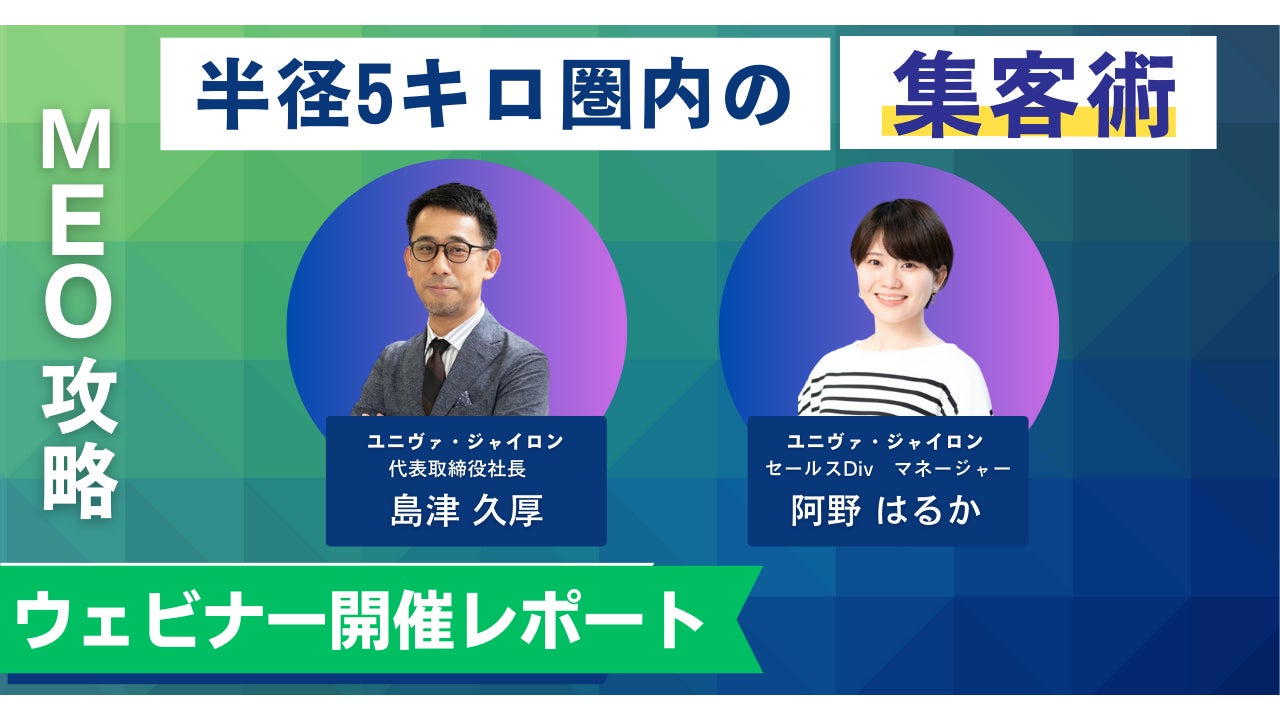 MEO攻略

半径5キロ圏内の 集客術

ユニヴァ・ジャイロン
代表取締役社長
島津 久厚

ユニヴァ・ジャイロン
セールスDiv マネージャー
阿野 はるか

ウェビナー開催レポート